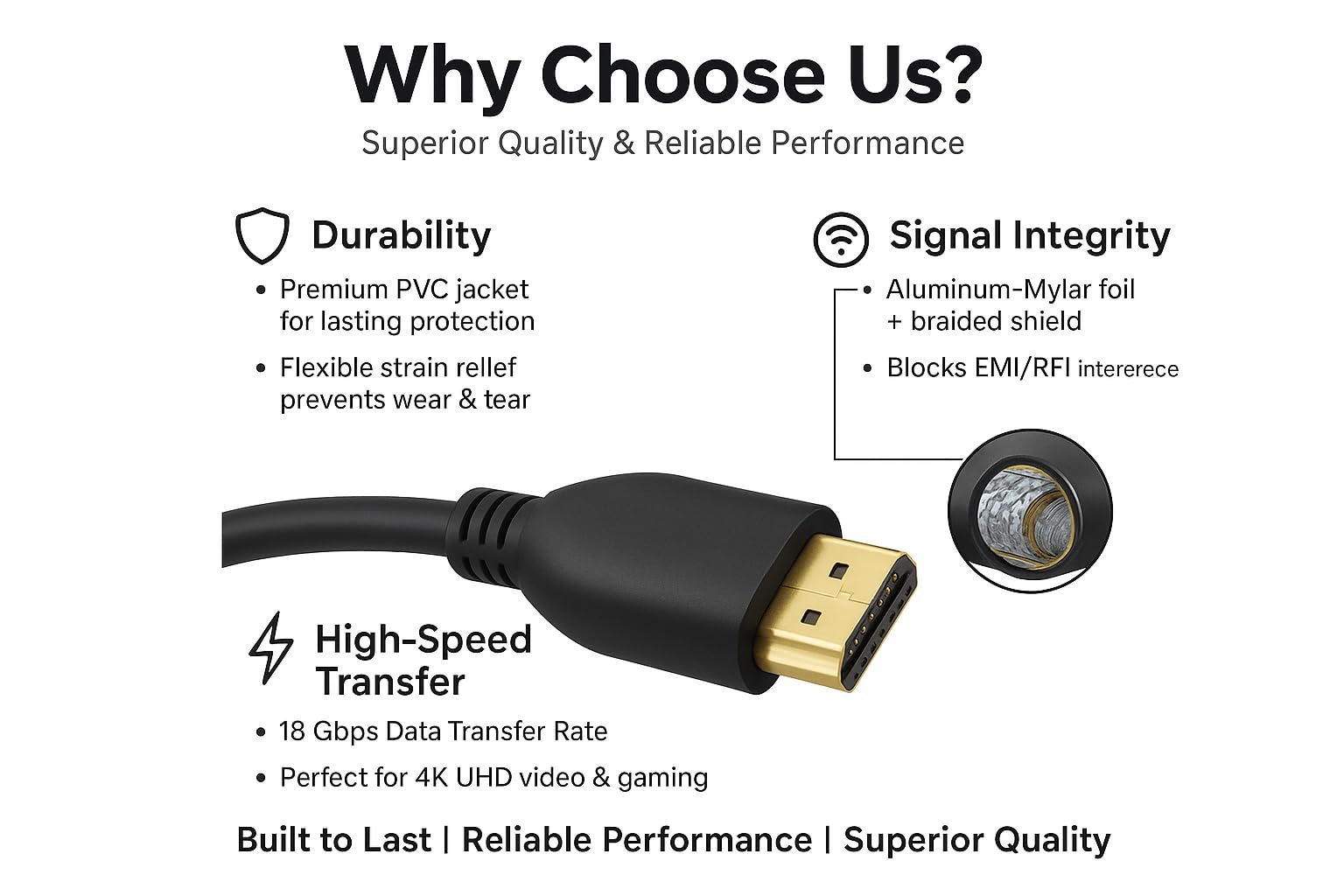 Why Choose Us?
Superior Quality & Reliable Performance

Durability
• Premium PVC jacket for lasting protection
• Flexible strain rellef prevents wear & tear

Signal Integrity
• Aluminum-Mylar foil + braided shield
• Blocks EMI/RFI intererece

High-Speed Transfer
• 18 Gbps Data Transfer Rate
• Perfect for 4K UHD video & gaming

Built to Last | Reliable Performance | Superior Quality